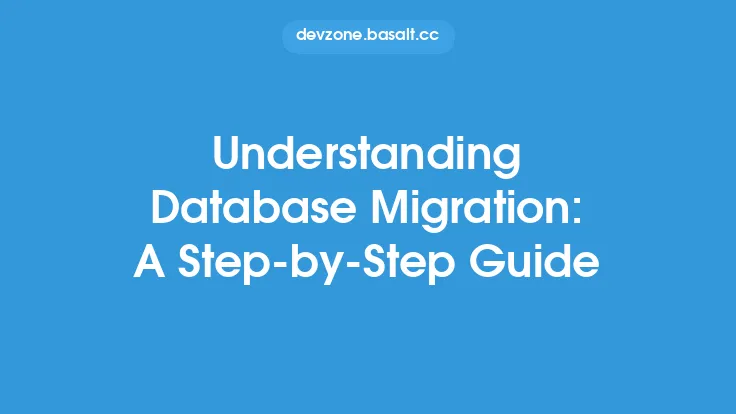 devzone.basalt.cc

Understanding Database Migration: A Step-by-Step Guide